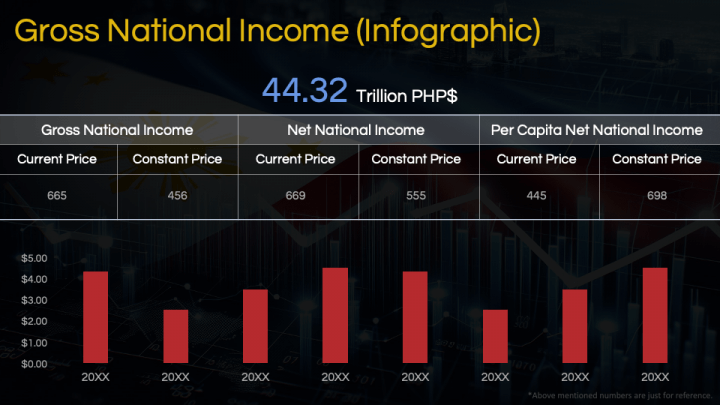 Gross National Income (Infographic)

44.32 Trillion PHP$

| Gross National Income | | Net National Income | | Per Capita Net National Income | |
|---|---|---|---|---|---|
| Current Price | Constant Price | Current Price | Constant Price | Current Price | Constant Price |
| 665 | 456 | 669 | 555 | 445 | 698 |

$5.00
$4.00
$3.00
$2.00
$1.00
$0.00

20XX 20XX 20XX 20XX 20XX 20XX 20XX 20XX

*Above mentioned numbers are just for reference.